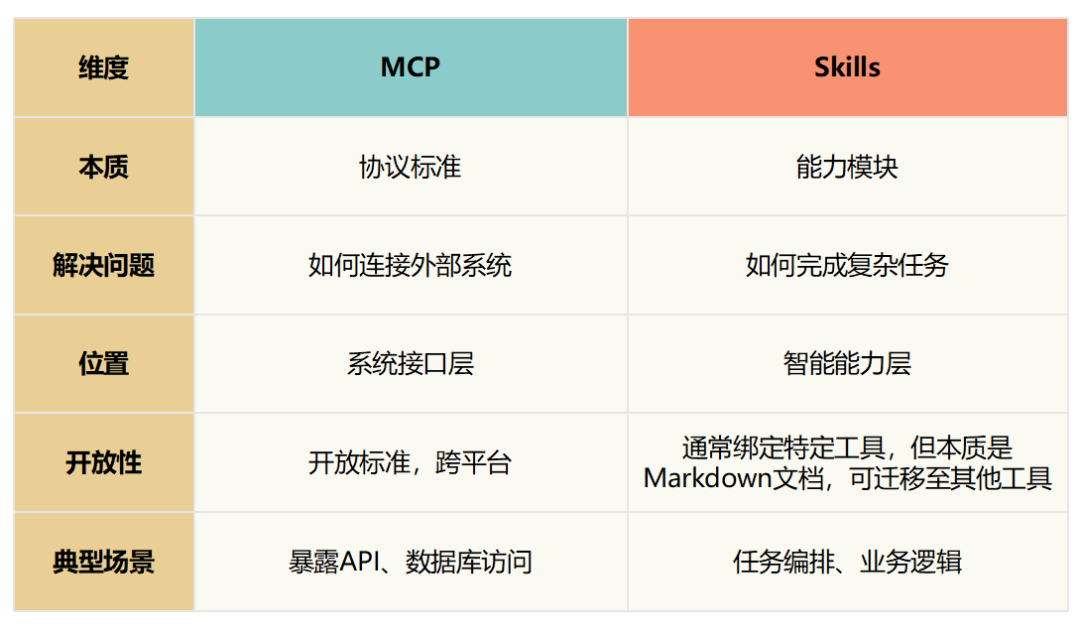 | 维度 | MCP | Skills |
|---|---|---|
| 本质 | 协议标准 | 能力模块 |
| 解决问题 | 如何连接外部系统 | 如何完成复杂任务 |
| 位置 | 系统接口层 | 智能能力层 |
| 开放性 | 开放标准，跨平台 | 通常绑定特定工具，但本质是Markdown文档，可迁移至其他工具 |
| 典型场景 | 暴露API、数据库访问 | 任务编排、业务逻辑 |